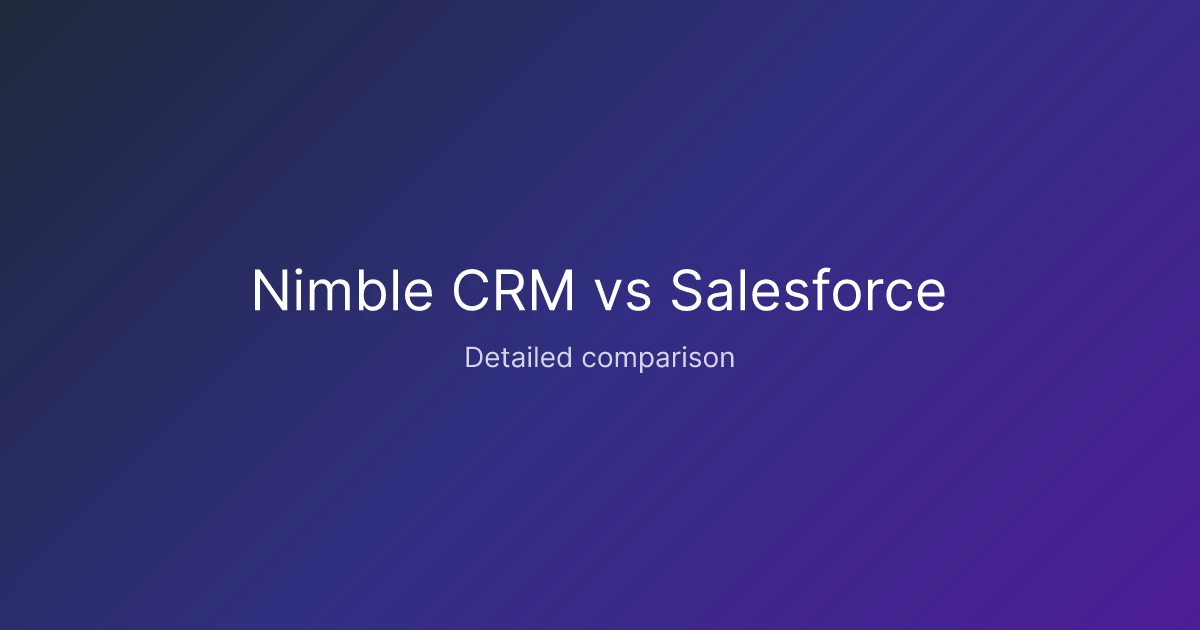 Nimble CRM vs Salesforce

Detailed comparison